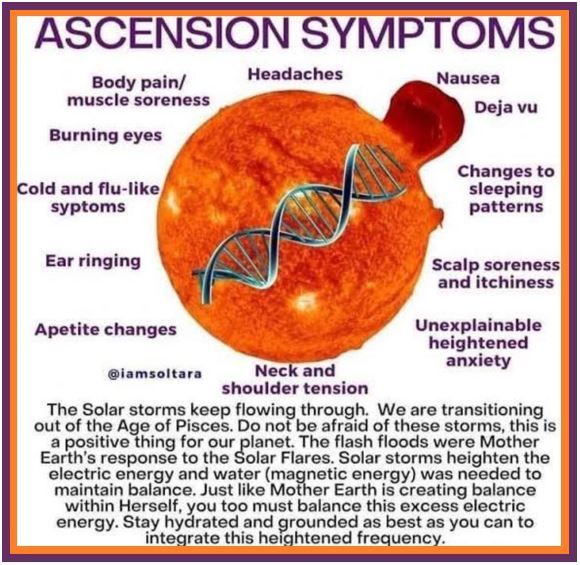 ASCENSION SYMPTOMS

Body pain/ muscle soreness

Headaches

Nausea

Deja vu

Burning eyes

Cold and flu-like syptoms

Changes to sleeping patterns

Ear ringing

Scalp soreness and itchiness

Apetite changes

Unexplainable heightened anxiety

@iamsoltara

Neck and shoulder tension

The Solar storms keep flowing through. We are transitioning out of the Age of Pisces. Do not be afraid of these storms, this is a positive thing for our planet. The flash floods were Mother Earth's response to the Solar Flares. Solar storms heighten the electric energy and water (magnetic energy) was needed to maintain balance. Just like Mother Earth is creating balance within Herself, you too must balance this excess electric energy. Stay hydrated and grounded as best as you can to integrate this heightened frequency.